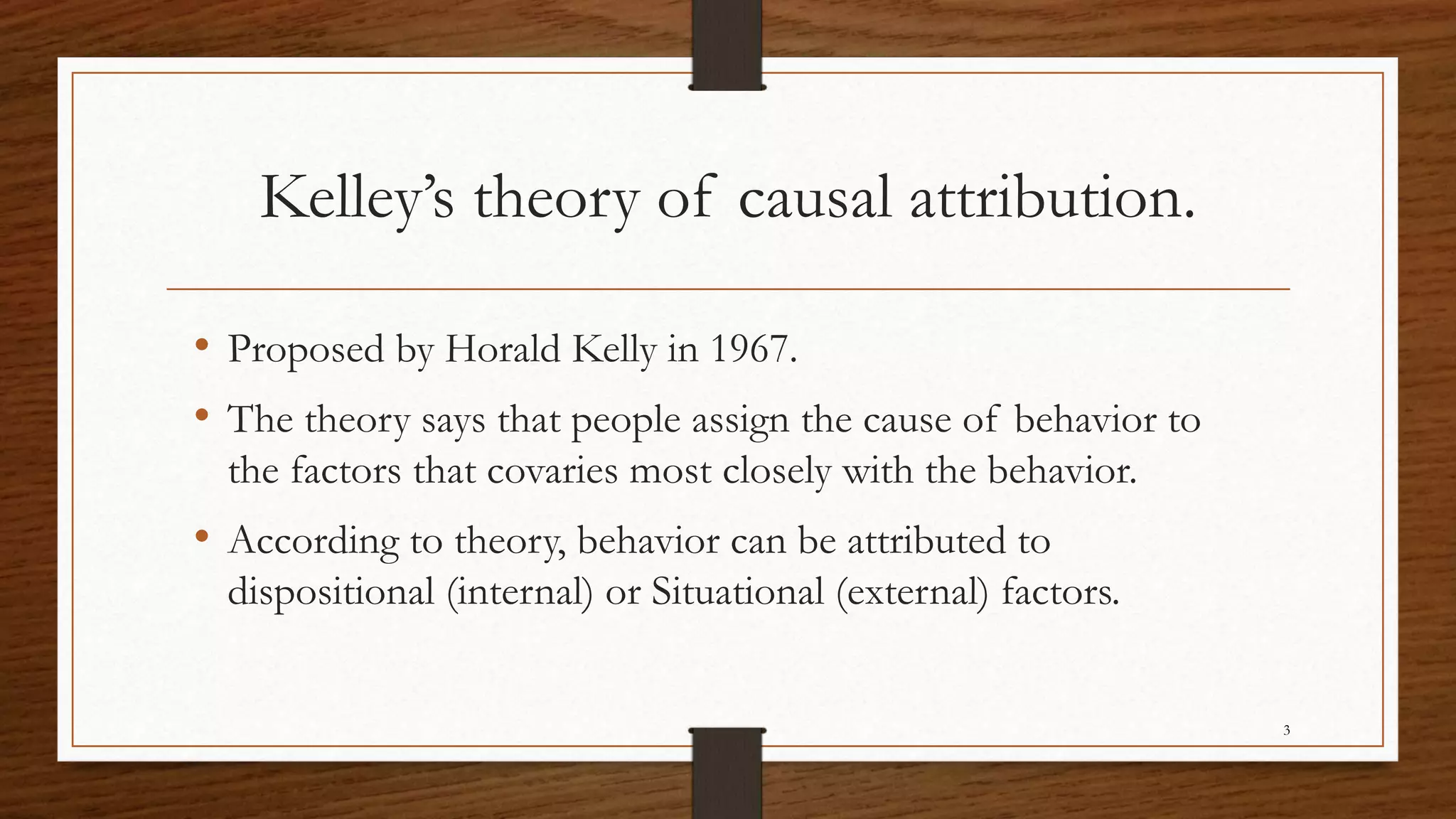 Kelley's theory of causal attribution.

• Proposed by Horald Kelly in 1967.

• The theory says that people assign the cause of behavior to the factors that covaries most closely with the behavior.

• According to theory, behavior can be attributed to dispositional (internal) or Situational (external) factors.

3